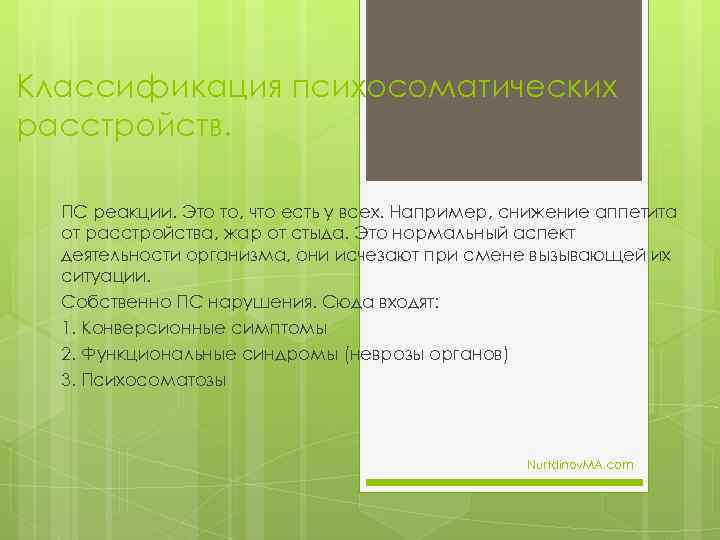 Классификация психосоматических расстройств.

ПС реакции. Это то, что есть у всех. Например, снижение аппетита от расстройства, жар от стыда. Это нормальный аспект деятельности организма, они исчезают при смене вызывающей их ситуации.

Собственно ПС нарушения. Сюда входят:

1. Конверсионные симптомы

2. Функциональные синдромы (неврозы органов)

3. Психосоматозы

NurtdinovMA.com